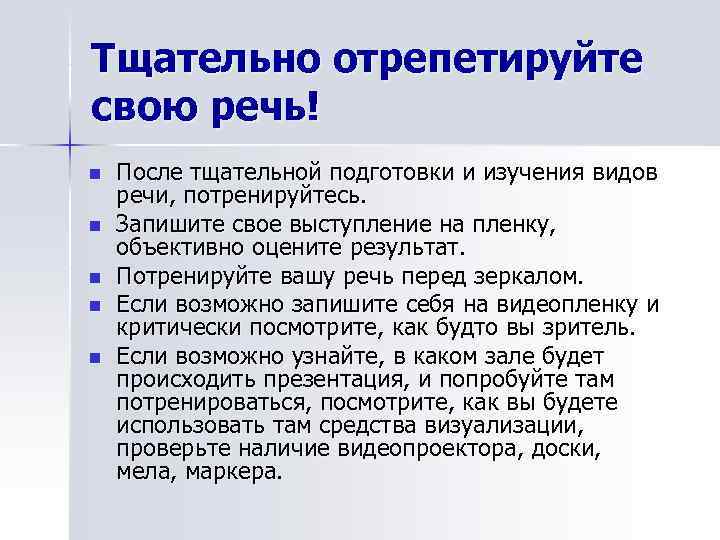 Тщательно отрепетируйте свою речь!

- После тщательной подготовки и изучения видов речи, потренируйтесь.
- Запишите свое выступление на пленку, объективно оцените результат.
- Потренируйте вашу речь перед зеркалом.
- Если возможно запишите себя на видеопленку и критически посмотрите, как будто вы зритель.
- Если возможно узнайте, в каком зале будет происходить презентация, и попробуйте там потренироваться, посмотрите, как вы будете использовать там средства визуализации, проверьте наличие видеопроектора, доски, мела, маркера.